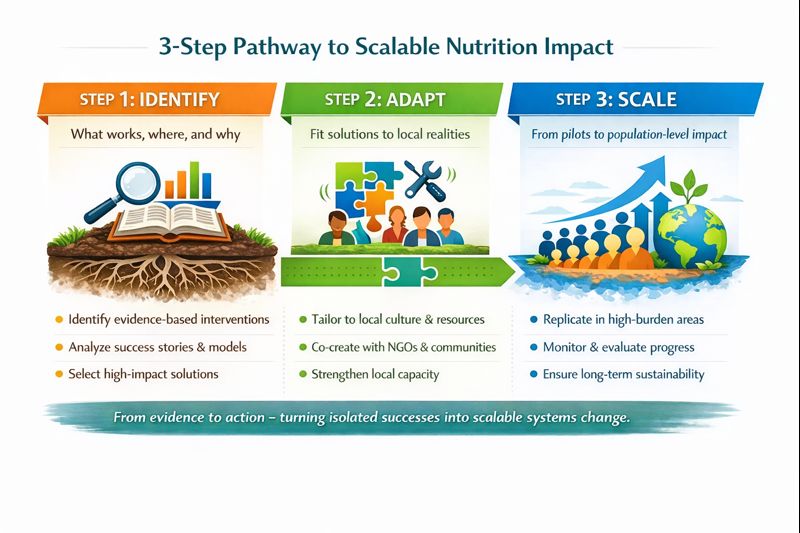 3-Step Pathway to Scalable Nutrition Impact

STEP 1: IDENTIFY

What works, where, and why

- Identify evidence-based interventions
- Analyze success stories & models
- Select high-impact solutions

STEP 2: ADAPT

Fit solutions to local realities

- Tailor to local culture & resources
- Co-create with NGOs & communities
- Strengthen local capacity

STEP 3: SCALE

From pilots to population-level impact

- Replicate in high-burden areas
- Monitor & evaluate progress
- Ensure long-term sustainability

From evidence to action – turning isolated successes into scalable systems change.